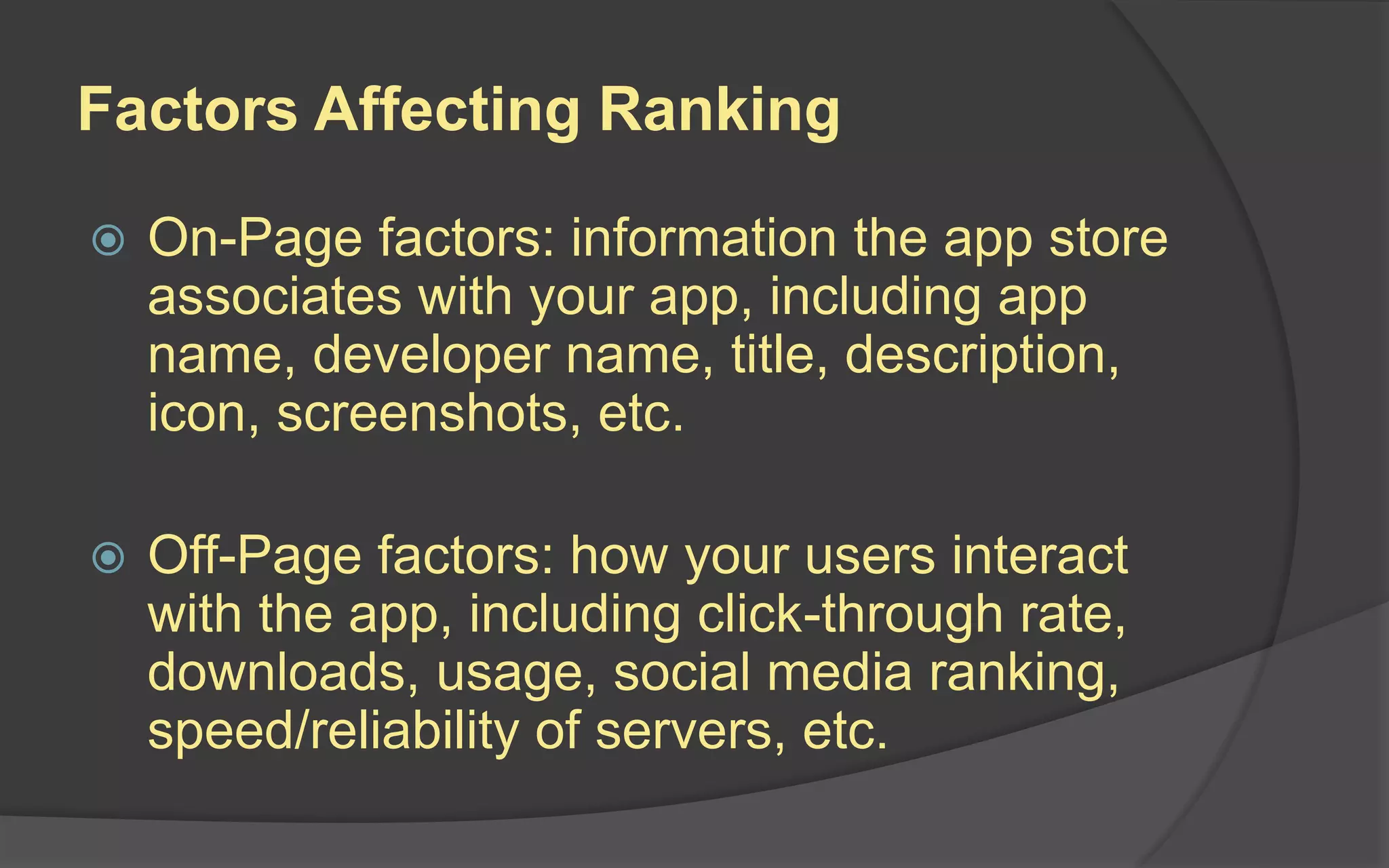 Factors Affecting Ranking

On-Page factors: information the app store associates with your app, including app name, developer name, title, description, icon, screenshots, etc.

Off-Page factors: how your users interact with the app, including click-through rate, downloads, usage, social media ranking, speed/reliability of servers, etc.